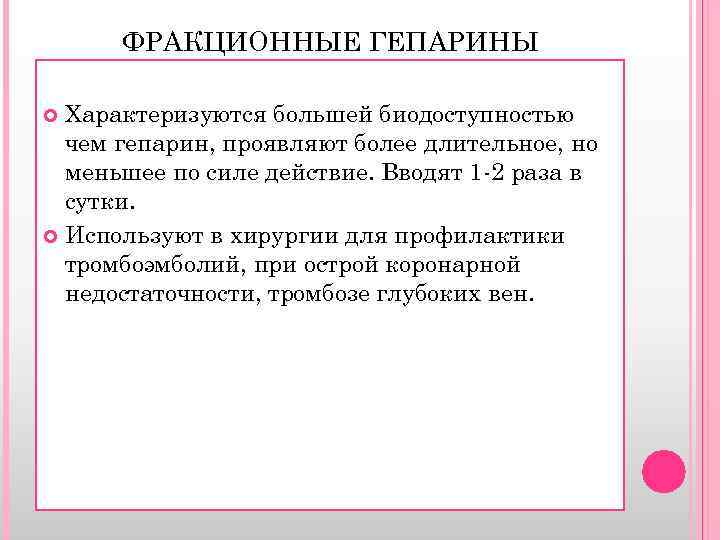 ФРАКЦИОННЫЕ ГЕПАРИНЫ

Характеризуются большей биодоступностью чем гепарин, проявляют более длительное, но меньшее по силе действие. Вводят 1-2 раза в сутки.

Используют в хирургии для профилактики тромбоэмболий, при острой коронарной недостаточности, тромбозе глубоких вен.